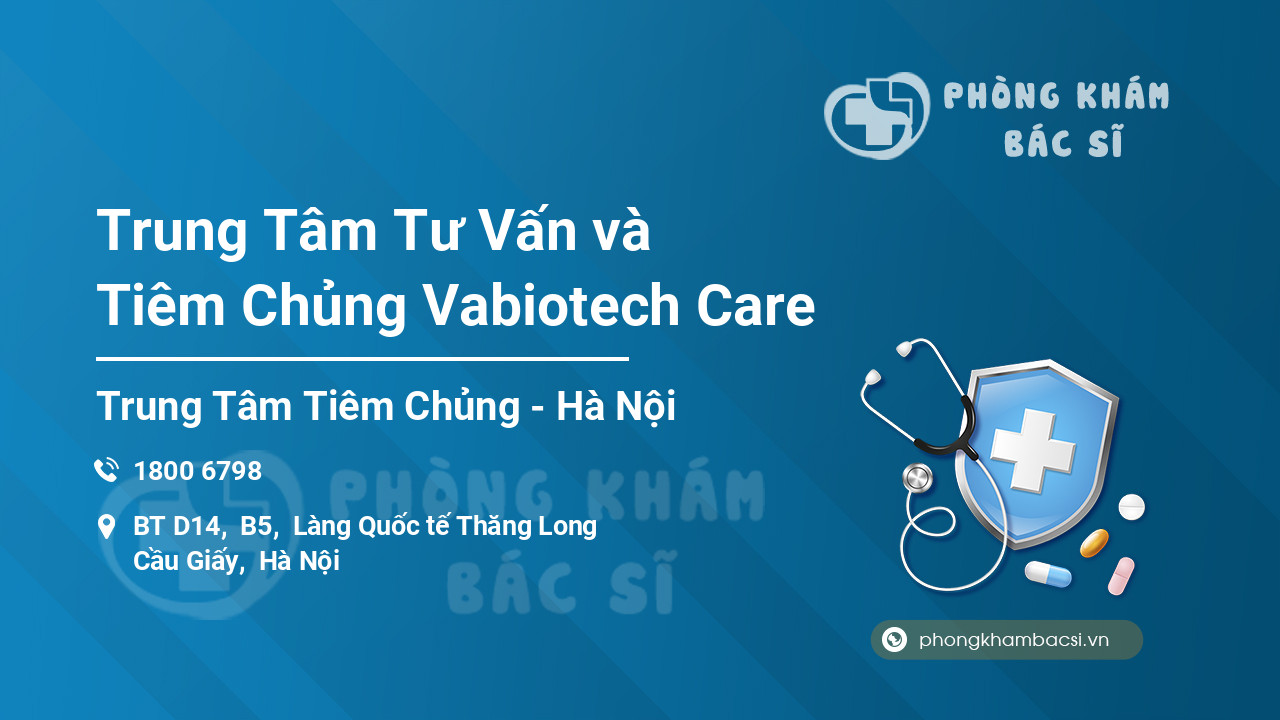 PHÒNG KHÁM
BÁC SĨ

Trung Tâm Tư Vấn và Tiêm Chủng Vabiotech Care

Trung Tâm Tiêm Chủng - Hà Nội

1800 6798

BT D14, B5, Làng Quốc tế Thăng Long Cầu Giấy, Hà Nội

PHÒNG KHÁM
BÁC SĨ

phongkhambacsi.vn